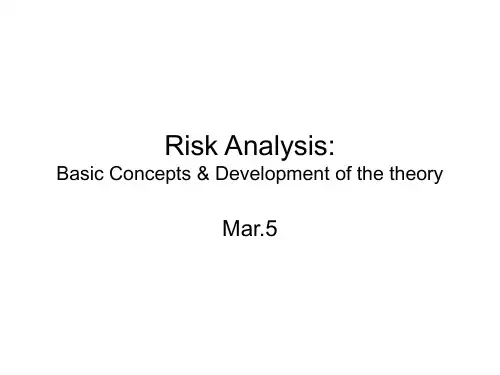 Risk Analysis:
Basic Concepts & Development of the theory

Mar.5